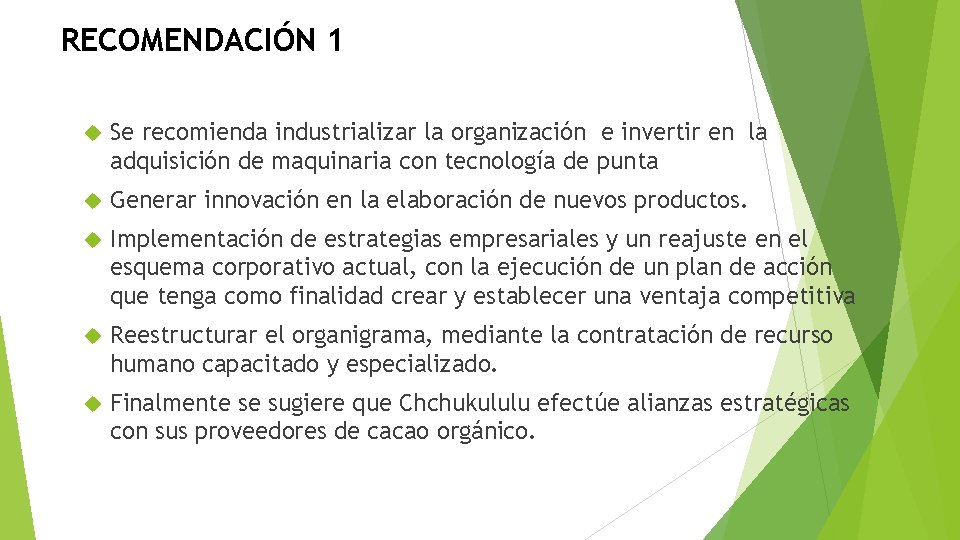 RECOMENDACIÓN 1

Se recomienda industrializar la organización e invertir en la adquisición de maquinaria con tecnología de punta

Generar innovación en la elaboración de nuevos productos.

Implementación de estrategias empresariales y un reajuste en el esquema corporativo actual, con la ejecución de un plan de acción que tenga como finalidad crear y establecer una ventaja competitiva

Reestructurar el organigrama, mediante la contratación de recurso humano capacitado y especializado.

Finalmente se sugiere que Chchukululu efectúe alianzas estratégicas con sus proveedores de cacao orgánico.